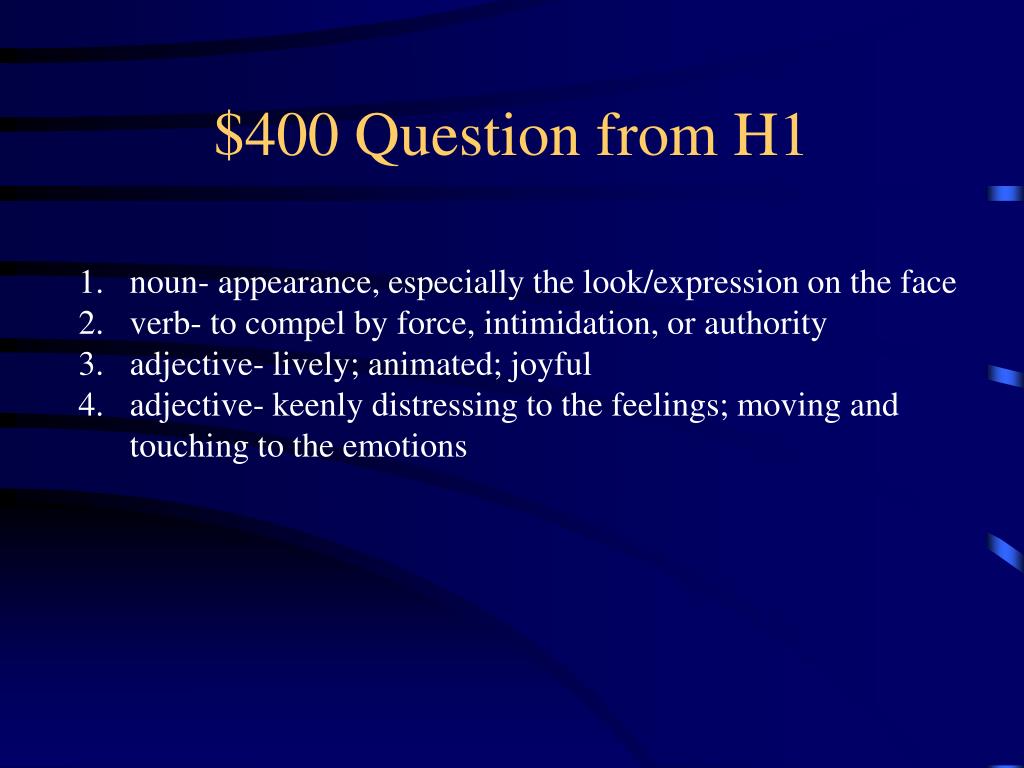 \$400 Question from H1

1. noun- appearance, especially the look/expression on the face
2. verb- to compel by force, intimidation, or authority
3. adjective- lively; animated; joyful
4. adjective- keenly distressing to the feelings; moving and touching to the emotions